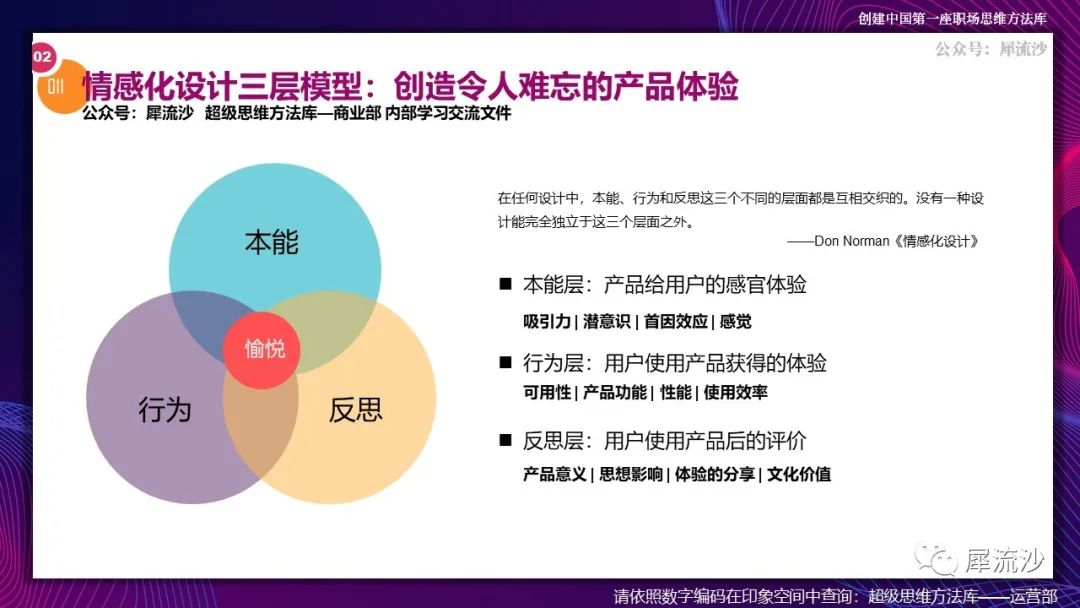 创建中国第一座职场思维方法库

公众号：犀流沙

02

011

情感化设计三层模型：创造令人难忘的产品体验

公众号：犀流沙 超级思维方法库—商业部 内部学习交流文件

本能

愉悦

行为

反思

在任何设计中，本能、行为和反思这三个不同的层面都是互相交织的。没有一种设计能完全独立于这三个层面之外。

——Don Norman《情感化设计》

■ 本能层：产品给用户的感官体验

吸引力 | 潜意识 | 首因效应 | 感觉

■ 行为层：用户使用产品获得的体验

可用性 | 产品功能 | 性能 | 使用效率

■ 反思层：用户使用产品后的评价

产品意义 | 思想影响 | 体验的分享 | 文化价值

犀流沙

请依照数字编码在印象空间中查询：超级思维方法库——运营部